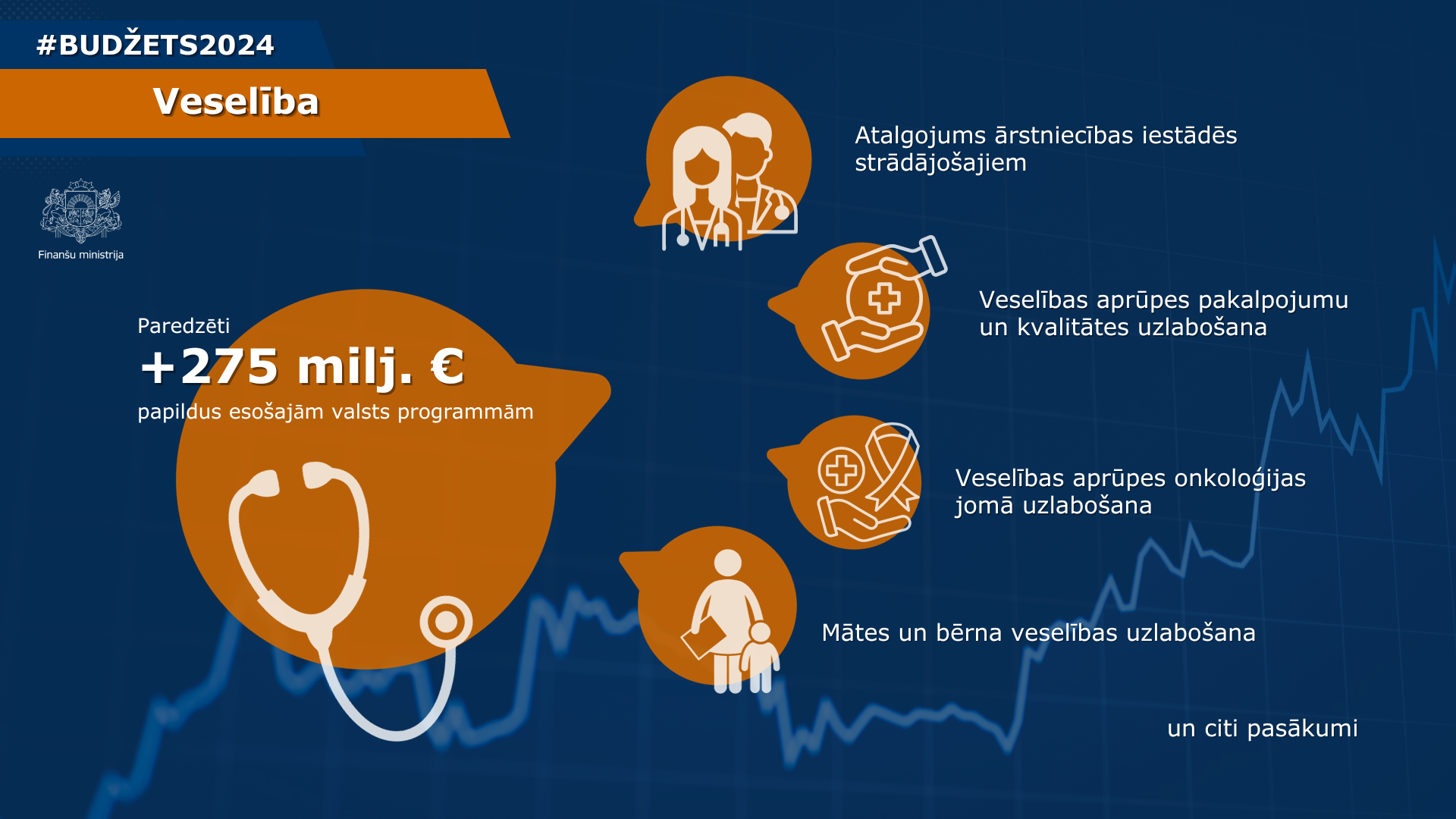 #BUDŽETS2024

Veselība

Finanšu ministrija

Paredzēti
+275 milj. €
papildus esošajām valsts programmām

Atalgojums ārstniecības iestādēs strādājošajiem

Veselības aprūpes pakalpojumu un kvalitātes uzlabošana

Veselības aprūpes onkoloģijas jomā uzlabošana

Mātes un bērna veselības uzlabošana

un citi pasākumi